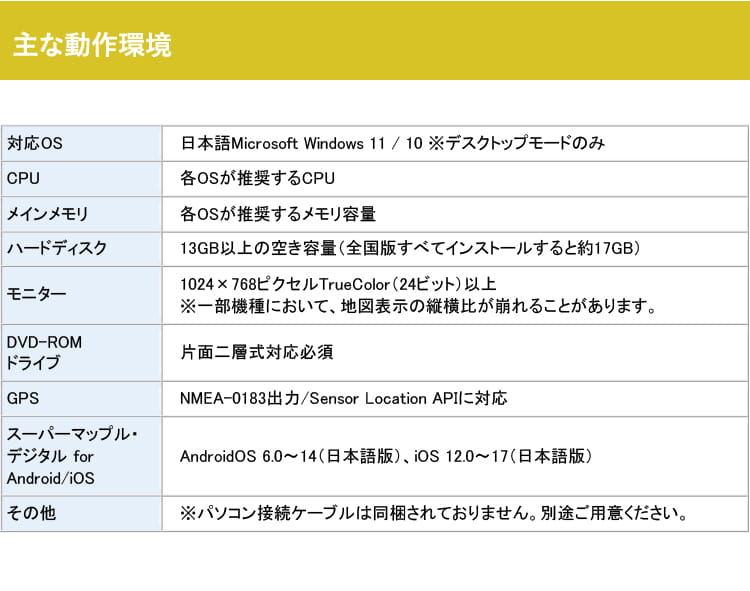 主な動作環境

| | |
|---|---|
| 対応OS | 日本語Microsoft Windows 11 / 10 ※デスクトップモードのみ |
| CPU | 各OSが推奨するCPU |
| メインメモリ | 各OSが推奨するメモリ容量 |
| ハードディスク | 13GB以上の空き容量(全国版すべてインストールすると約17GB) |
| モニター | 1024×768ピクセルTrueColor(24ビット)以上 ※一部機種において、地図表示の縦横比が崩れることがあります。 |
| DVD-ROM ドライブ | 片面二層式対応必須 |
| GPS | NMEA-0183出力/Sensor Location APIに対応 |
| スーパーマップル・デジタル for Android/iOS | AndroidOS 6.0～14(日本語版)、iOS 12.0～17(日本語版) |
| その他 | ※パソコン接続ケーブルは同梱されておりません。別途ご用意ください。 |